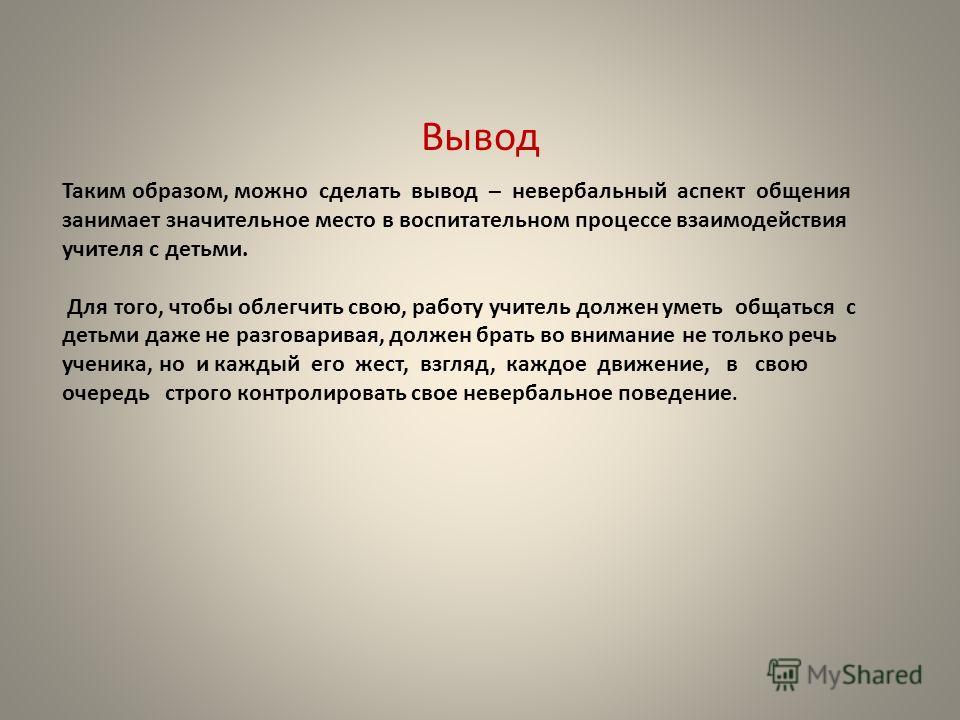 Вывод

Таким образом, можно сделать вывод – невербальный аспект общения занимает значительное место в воспитательном процессе взаимодействия учителя с детьми.

Для того, чтобы облегчить свою, работу учитель должен уметь общаться с детьми даже не разговаривая, должен брать во внимание не только речь ученика, но и каждый его жест, взгляд, каждое движение, в свою очередь строго контролировать свое невербальное поведение.

MyShared